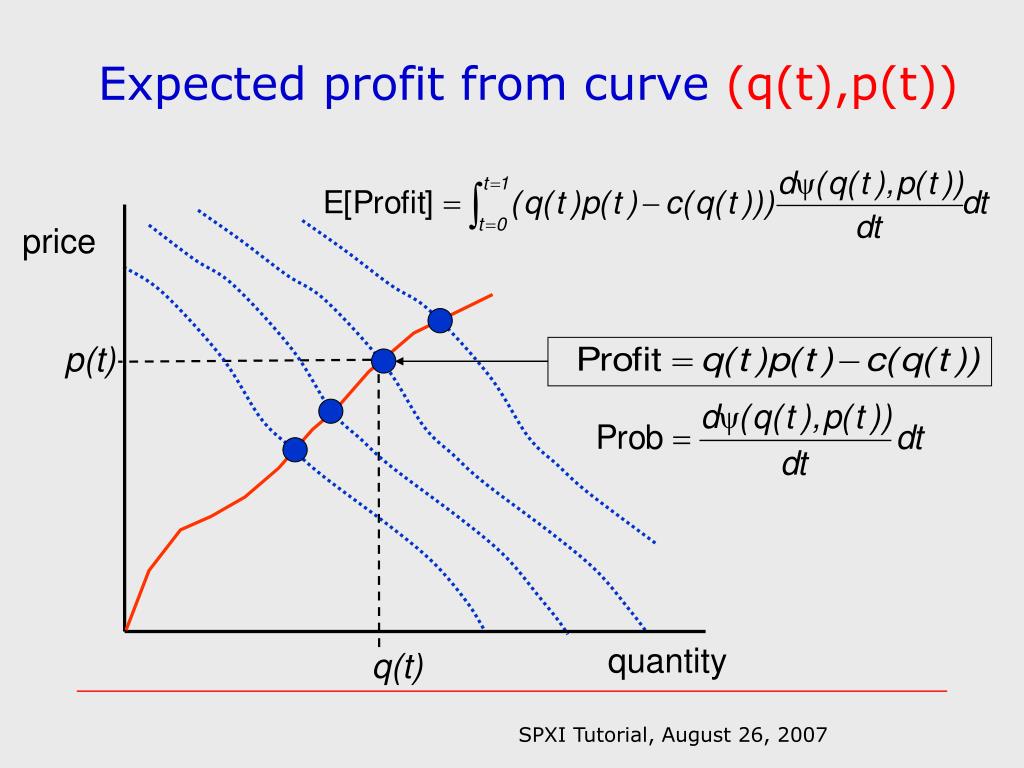 Expected profit from curve (q(t),p(t))

$\text{E[Profit]} = \int_{t=0}^{t=1} (q(t)p(t) - c(q(t))) \frac{d\psi(q(t),p(t))}{dt} dt$

price

p(t)

$\text{Profit} = q(t)p(t) - c(q(t))$

$\text{Prob} = \frac{d\psi(q(t),p(t))}{dt} dt$

q(t)

quantity

SPXI Tutorial, August 26, 2007